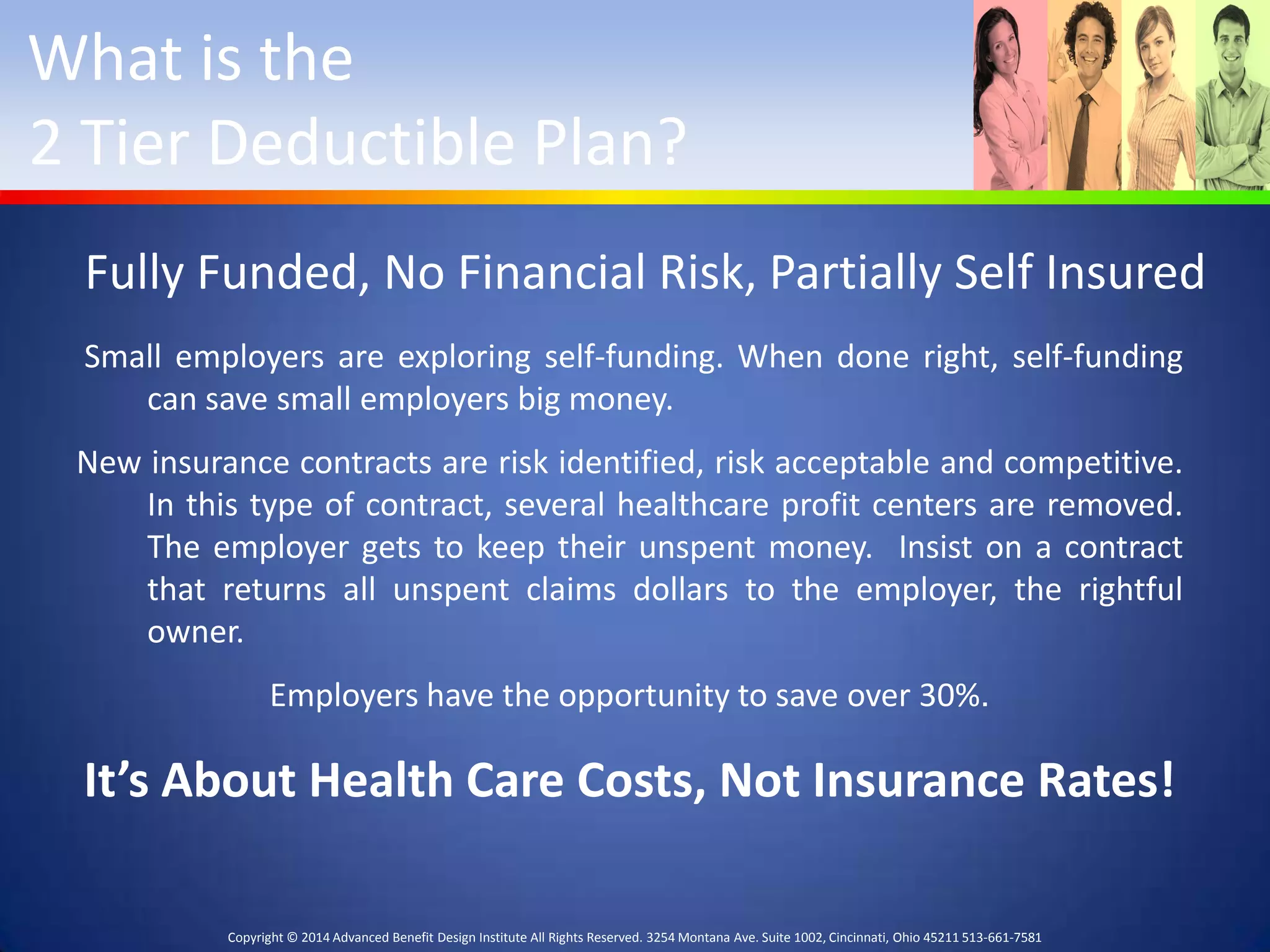 What is the
2 Tier Deductible Plan?

Fully Funded, No Financial Risk, Partially Self Insured

Small employers are exploring self-funding. When done right, self-funding can save small employers big money.

New insurance contracts are risk identified, risk acceptable and competitive. In this type of contract, several healthcare profit centers are removed. The employer gets to keep their unspent money. Insist on a contract that returns all unspent claims dollars to the employer, the rightful owner.

Employers have the opportunity to save over 30%.

It's About Health Care Costs, Not Insurance Rates!

Copyright © 2014 Advanced Benefit Design Institute All Rights Reserved. 3254 Montana Ave. Suite 1002, Cincinnati, Ohio 45211 513-661-7581